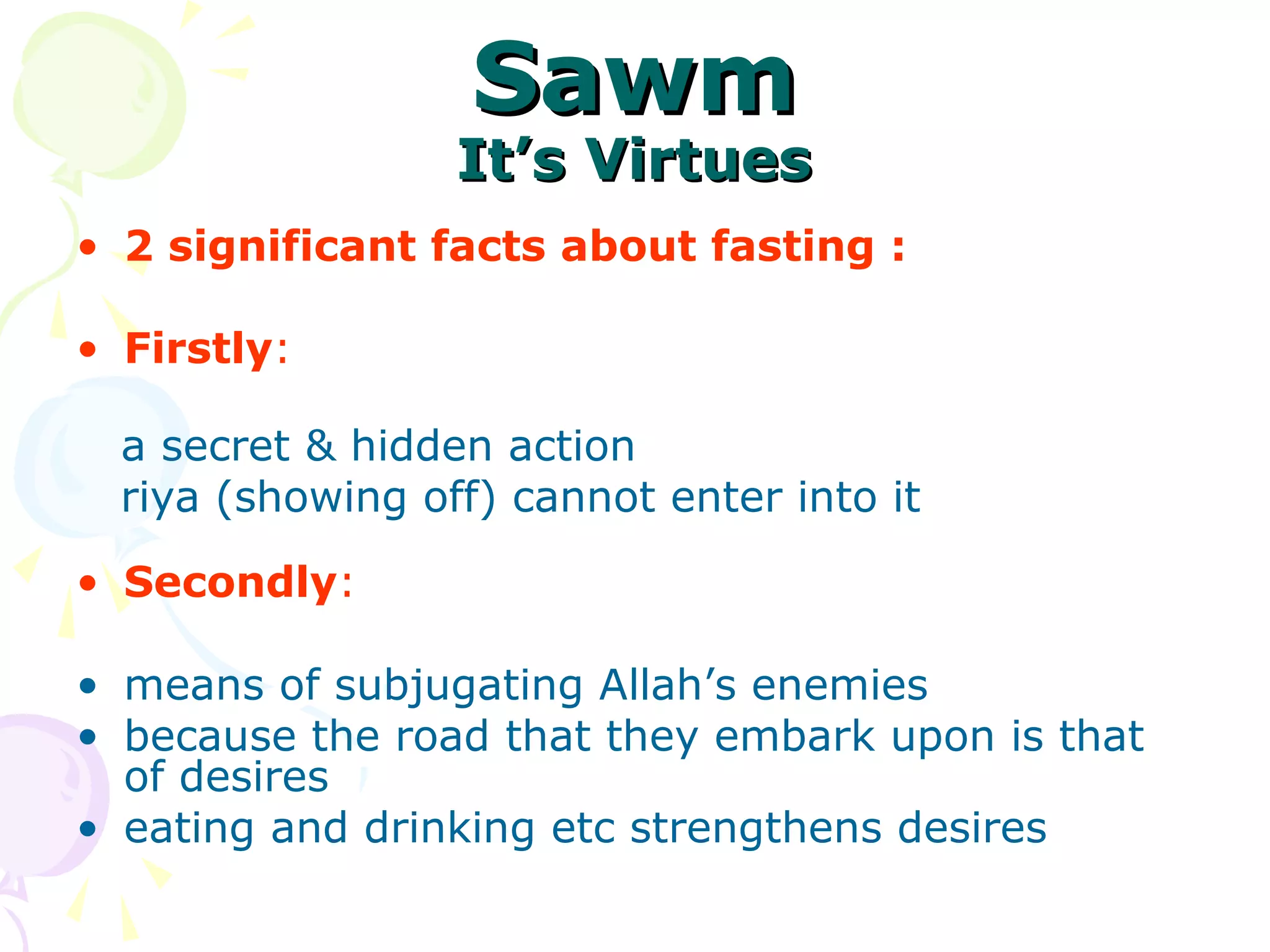 Sawm
It's Virtues

• 2 significant facts about fasting :

• Firstly:

a secret & hidden action
riya (showing off) cannot enter into it

• Secondly:

• means of subjugating Allah's enemies
• because the road that they embark upon is that of desires
• eating and drinking etc strengthens desires